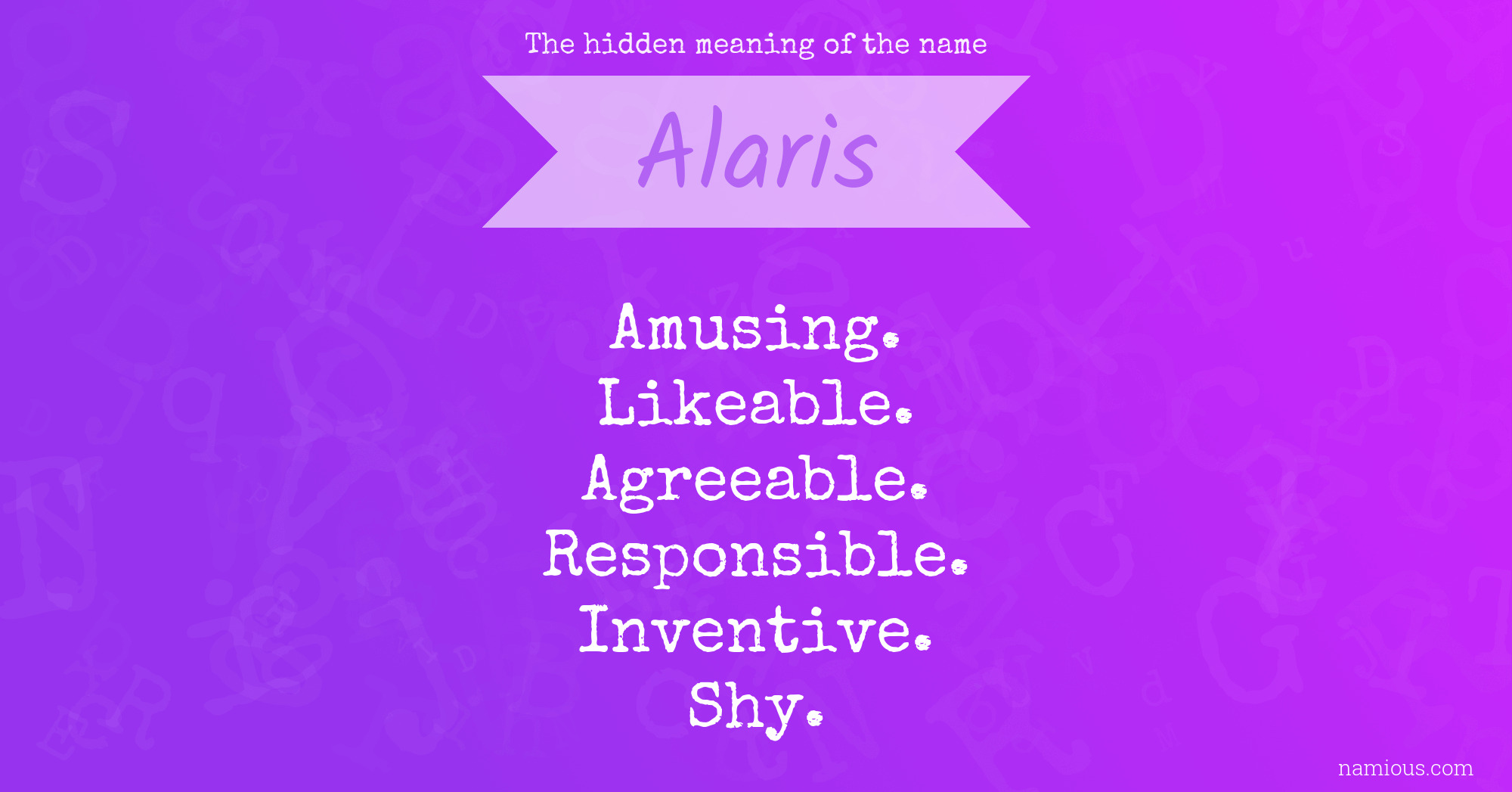 The hidden meaning of the name

Alaris

Amusing.
Likeable.
Agreeable.
Responsible.
Inventive.
Shy.

namious.com